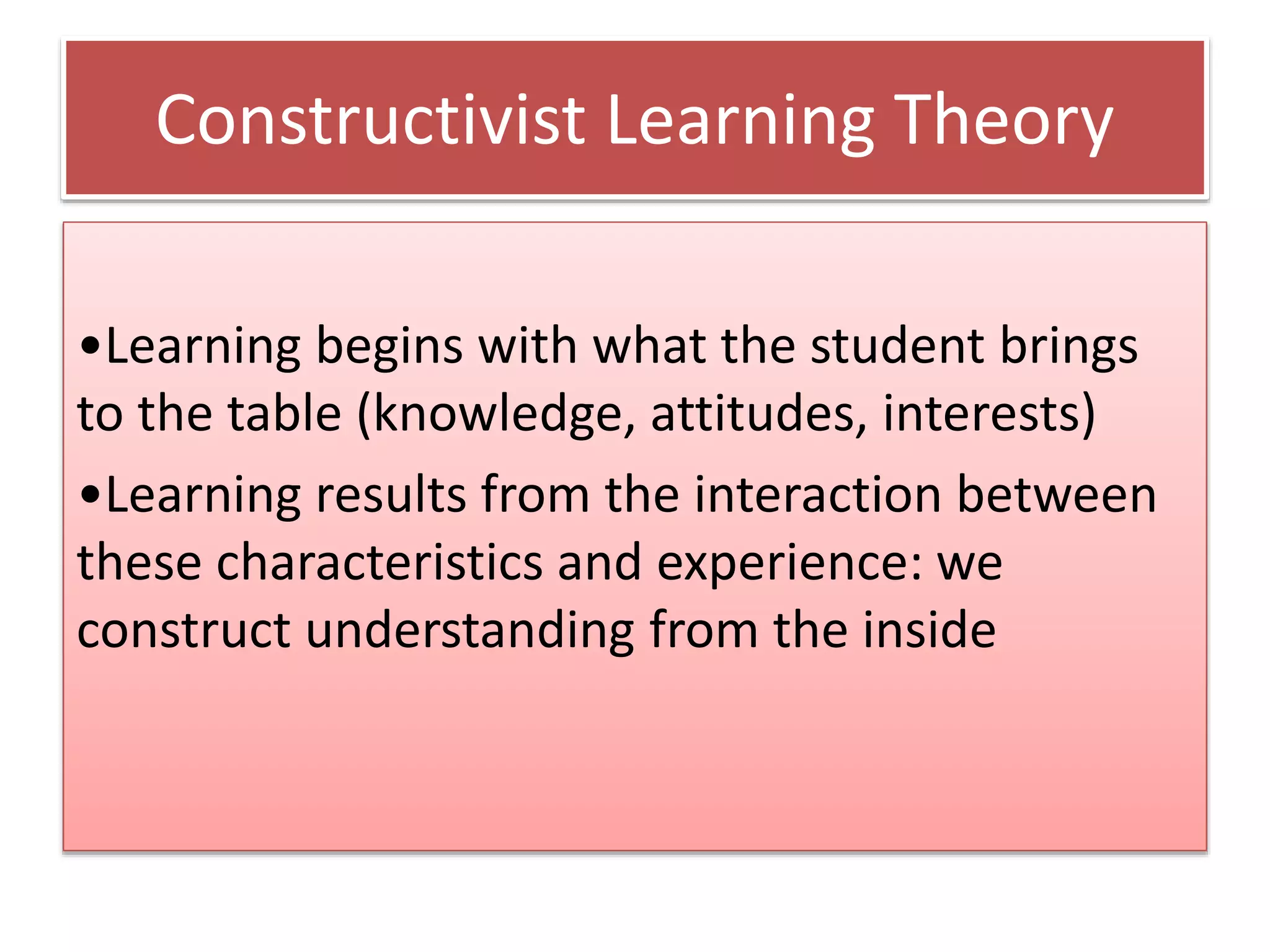 Constructivist Learning Theory

•Learning begins with what the student brings to the table (knowledge, attitudes, interests)

•Learning results from the interaction between these characteristics and experience: we construct understanding from the inside